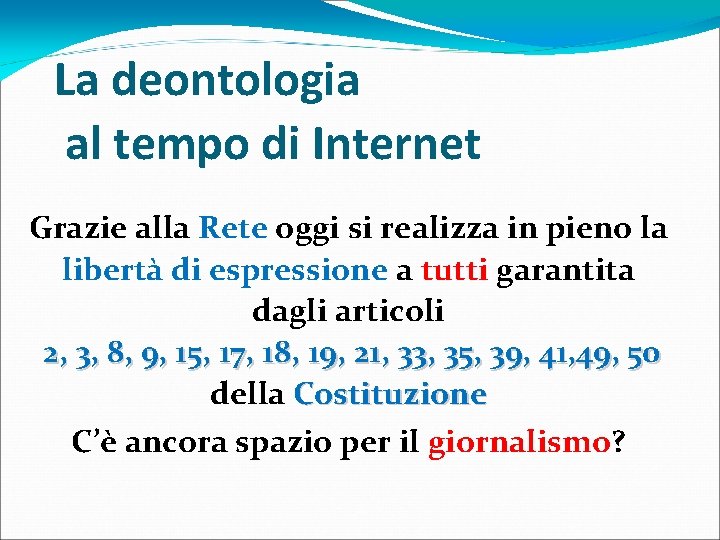 La deontologia
al tempo di Internet

Grazie alla Rete oggi si realizza in pieno la libertà di espressione a tutti garantita dagli articoli
2, 3, 8, 9, 15, 17, 18, 19, 21, 33, 35, 39, 41,49, 50
della Costituzione

C'è ancora spazio per il giornalismo?